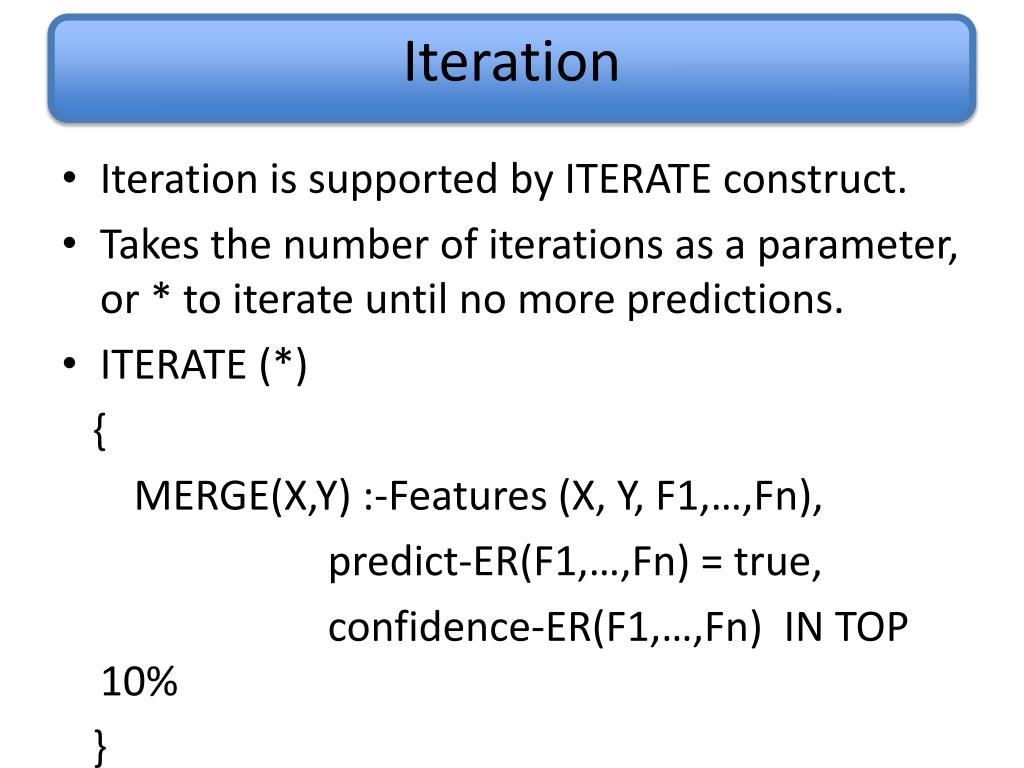 Iteration

• Iteration is supported by ITERATE construct.
• Takes the number of iterations as a parameter, or * to iterate until no more predictions.
• ITERATE (*)
{
MERGE(X,Y) :-Features (X, Y, F1,…,Fn),
predict-ER(F1,…,Fn) = true,
confidence-ER(F1,…,Fn) IN TOP 10%
}